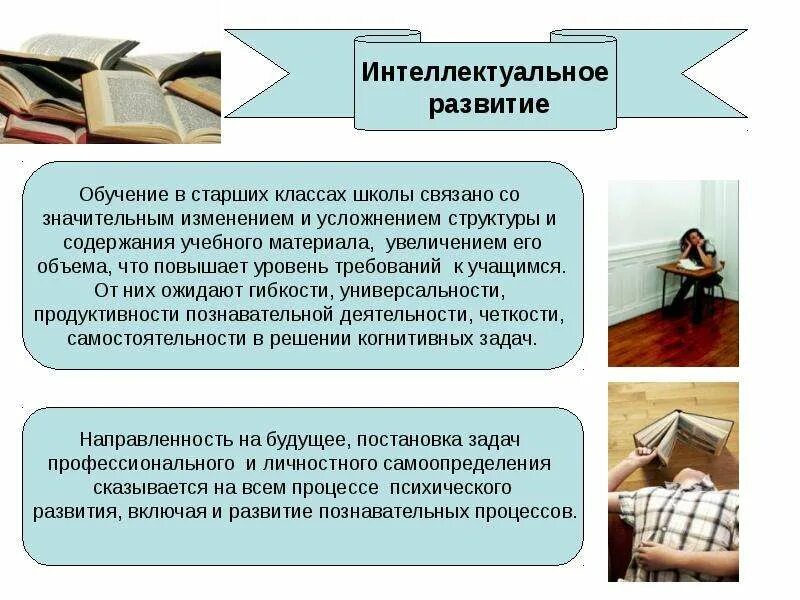 Интеллектуальное развитие

Обучение в старших классах школы связано со значительным изменением и усложнением структуры и содержания учебного материала, увеличением его объема, что повышает уровень требований к учащимся. От них ожидают гибкости, универсальности, продуктивности познавательной деятельности, четкости, самостоятельности в решении когнитивных задач.

Направленность на будущее, постановка задач профессионального и личностного самоопределения сказывается на всем процессе психического развития, включая и развитие познавательных процессов.